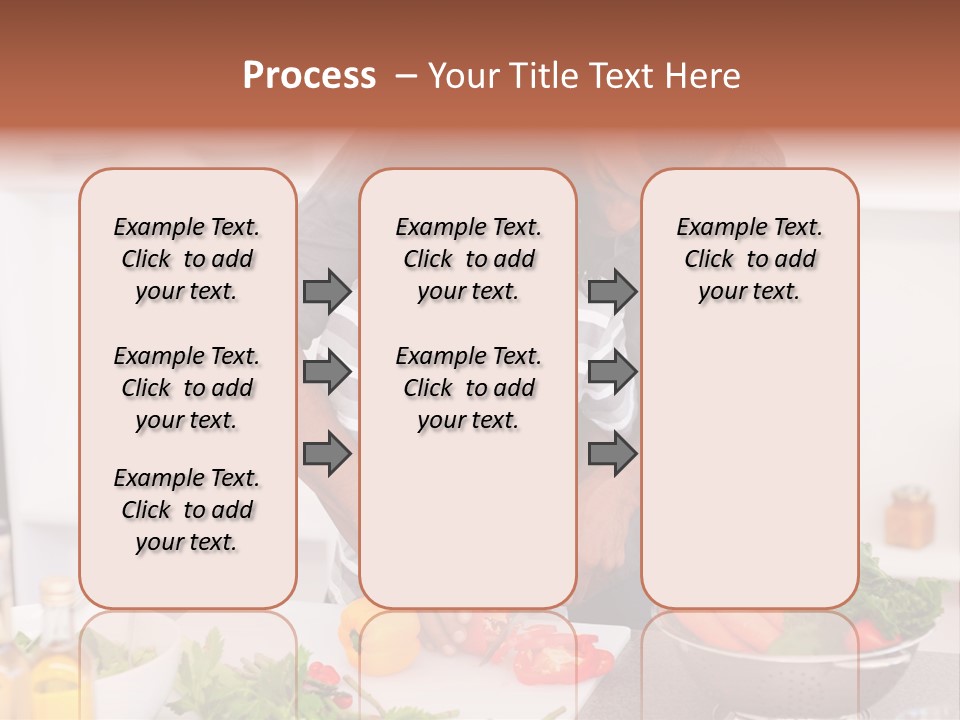 Process – Your Title Text Here

Example Text. Click to add your text.

Example Text. Click to add your text.

Example Text. Click to add your text.

Example Text. Click to add your text.

Example Text. Click to add your text.

Example Text. Click to add your text.